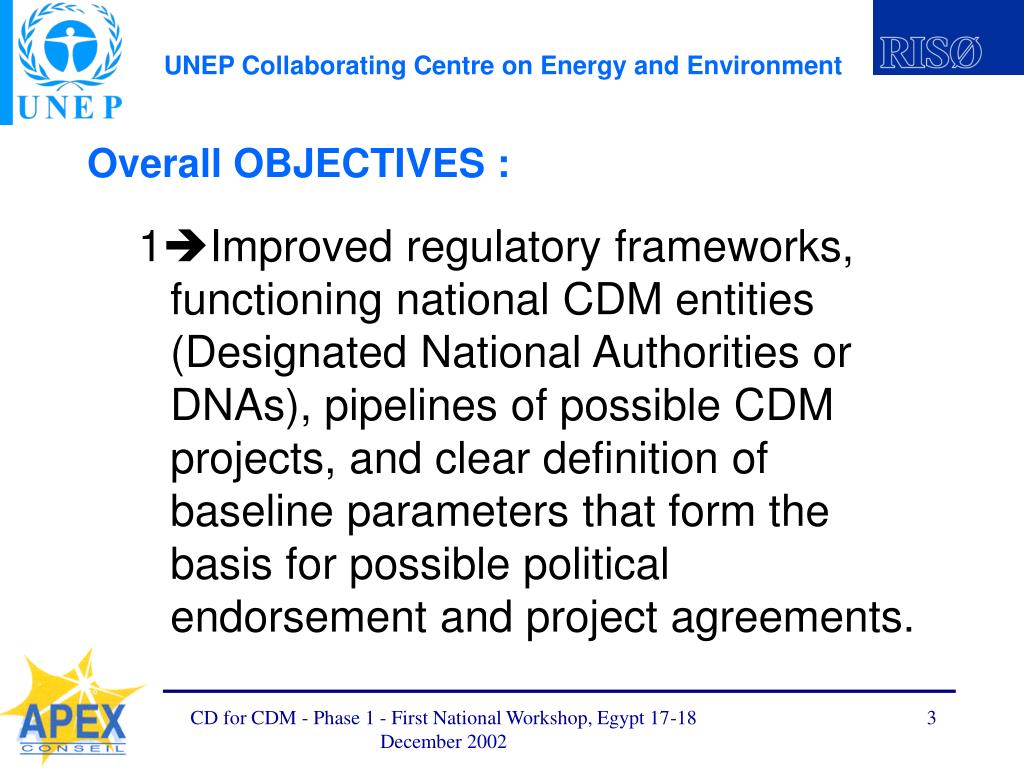 UNEP

UNEP Collaborating Centre on Energy and Environment

RISØ

Overall OBJECTIVES :

1➔Improved regulatory frameworks, functioning national CDM entities (Designated National Authorities or DNAs), pipelines of possible CDM projects, and clear definition of baseline parameters that form the basis for possible political endorsement and project agreements.

APEX CONSEIL

CD for CDM - Phase 1 - First National Workshop, Egypt 17-18 December 2002

3